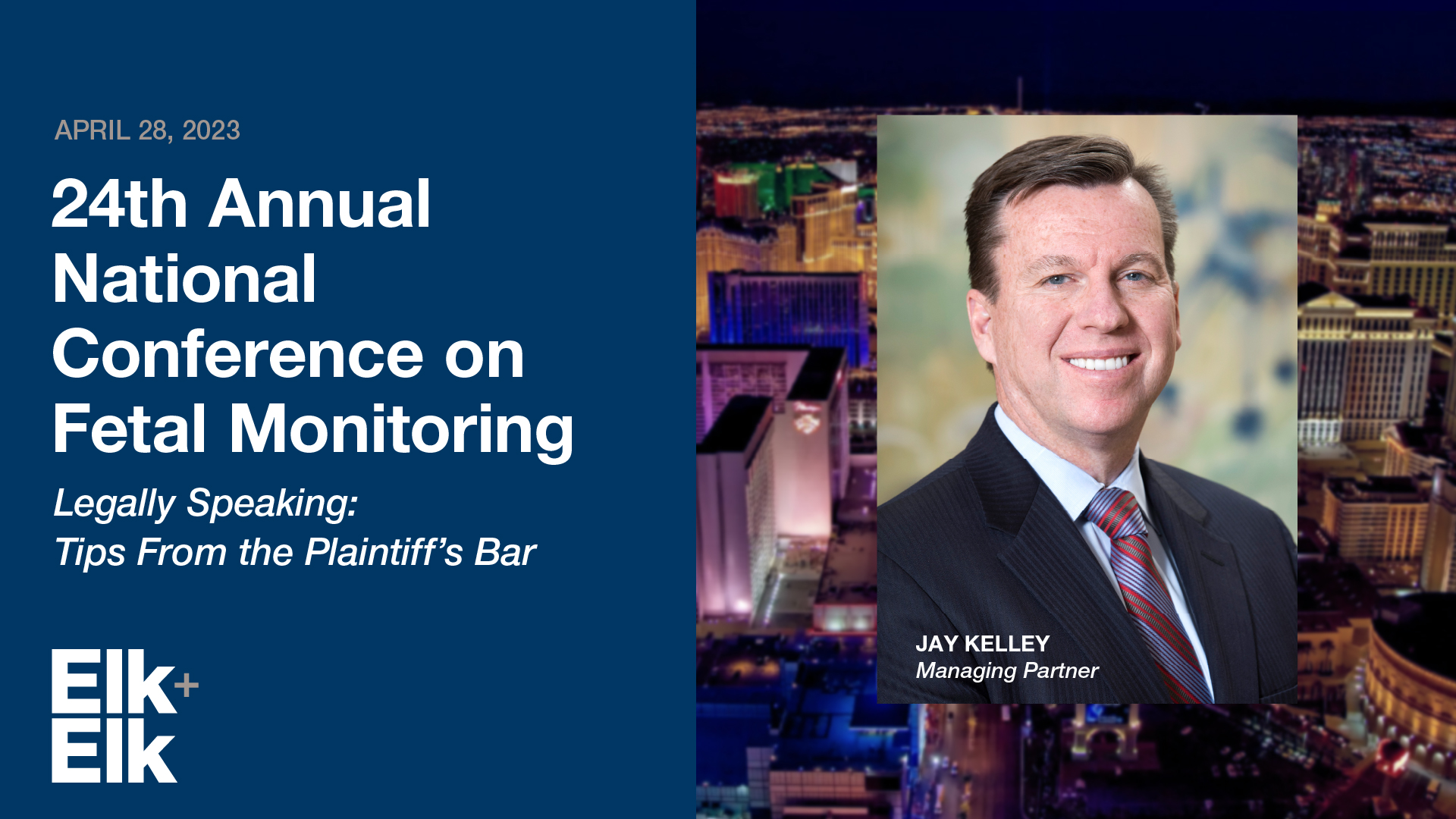 APRIL 28, 2023

24th Annual National Conference on Fetal Monitoring

Legally Speaking:
Tips From the Plaintiff's Bar

Elk+
Elk

JAY KELLEY
Managing Partner